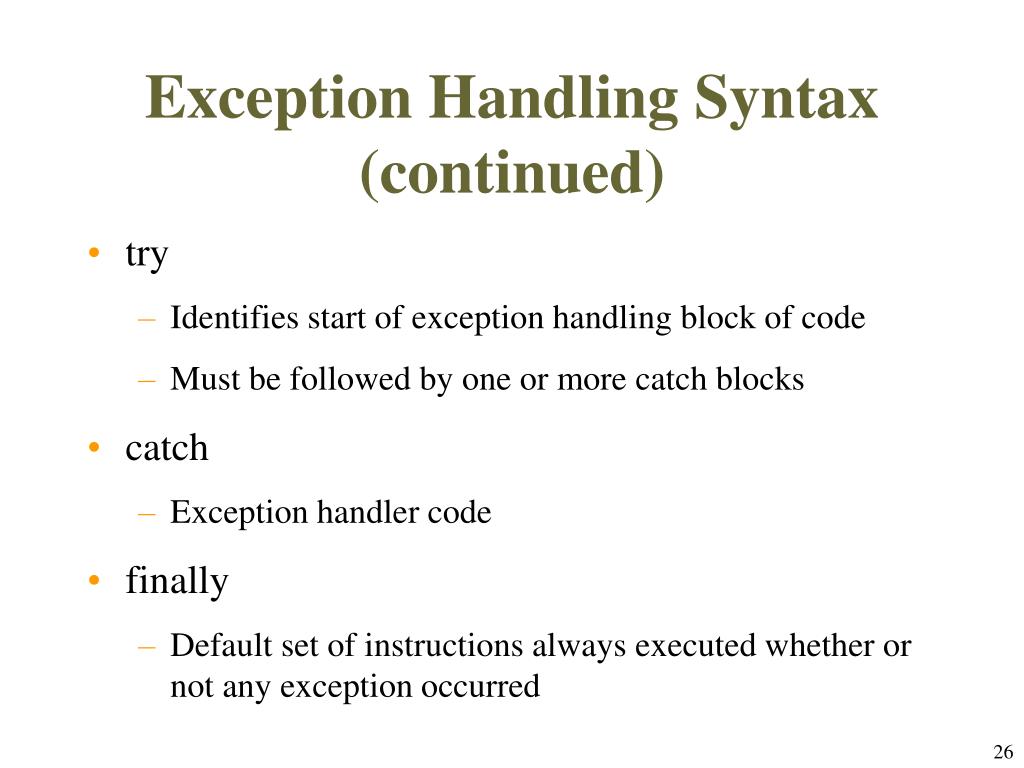 Exception Handling Syntax (continued)

• try
  – Identifies start of exception handling block of code
  – Must be followed by one or more catch blocks
• catch
  – Exception handler code
• finally
  – Default set of instructions always executed whether or not any exception occurred

26